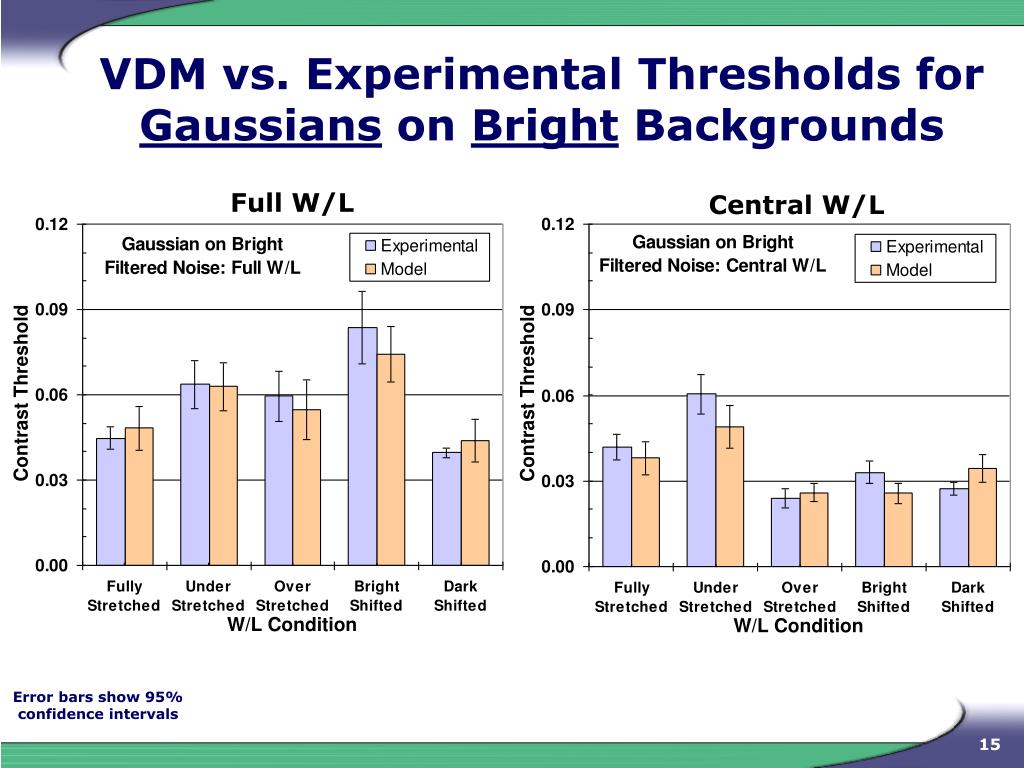 VDM vs. Experimental Thresholds for Gaussians on Bright Backgrounds

Full W/L

Gaussian on Bright
Filtered Noise: Full W/L

Experimental
Model

Contrast Threshold

0.12
0.09
0.06
0.03
0.00

Fully Stretched
Under Stretched
Over Stretched
Bright Shifted
Dark Shifted

W/L Condition

Central W/L

Gaussian on Bright
Filtered Noise: Central W/L

Experimental
Model

Contrast Threshold

0.12
0.09
0.06
0.03
0.00

Fully Stretched
Under Stretched
Over Stretched
Bright Shifted
Dark Shifted

W/L Condition

Error bars show 95% confidence intervals

15